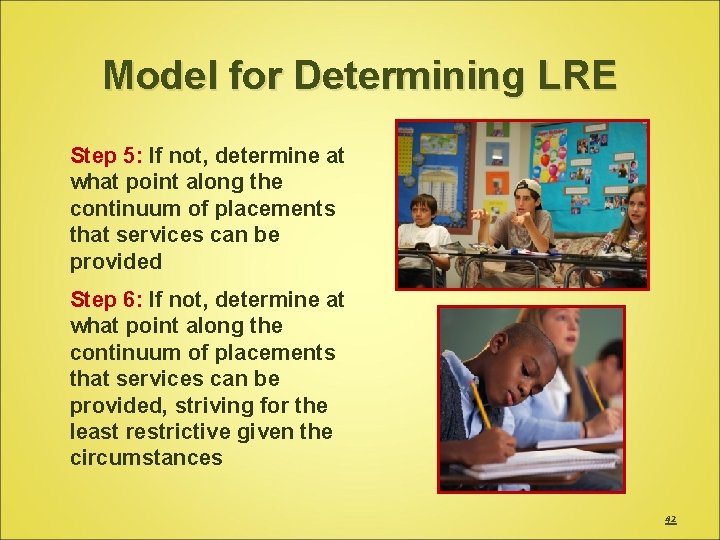 Model for Determining LRE

Step 5: If not, determine at what point along the continuum of placements that services can be provided

Step 6: If not, determine at what point along the continuum of placements that services can be provided, striving for the least restrictive given the circumstances

42